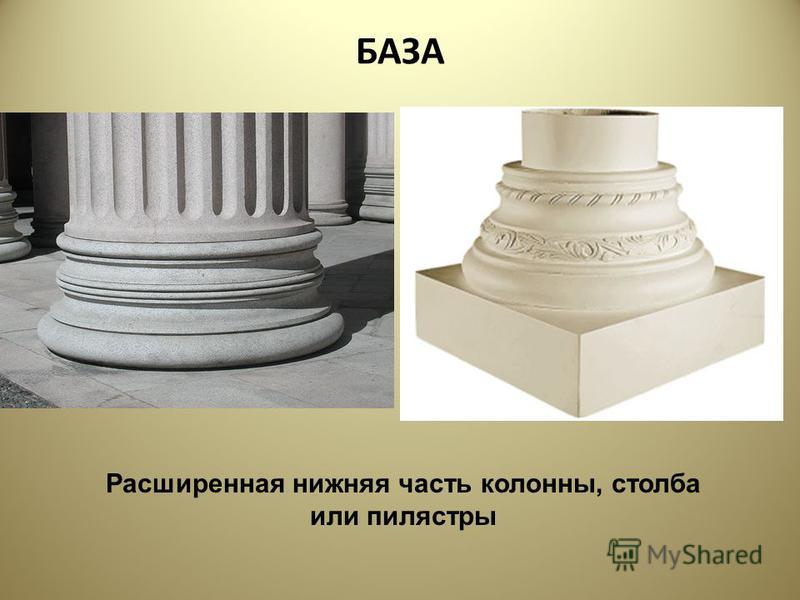 БАЗА

Расширенная нижняя часть колонны, столба или пилястры

MyShared